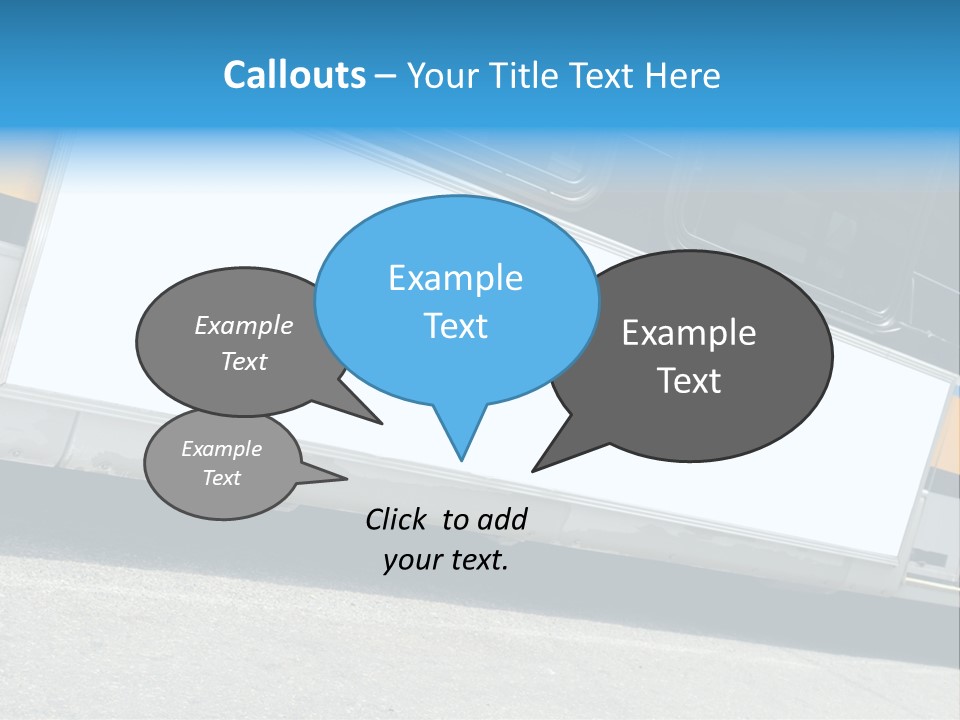 Callouts – Your Title Text Here

Example Text

Example Text

Example Text

Example Text

Click to add your text.